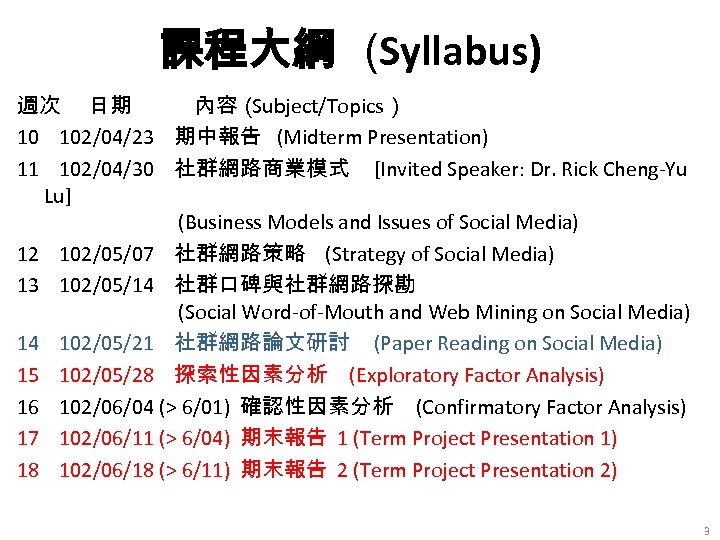 課程大綱 (Syllabus)

週次 日期 內容 (Subject/Topics )
10 102/04/23 期中報告 (Midterm Presentation)
11 102/04/30 社群網路商業模式 [Invited Speaker: Dr. Rick Cheng-Yu Lu]
(Business Models and Issues of Social Media)
12 102/05/07 社群網路策略 (Strategy of Social Media)
13 102/05/14 社群口碑與社群網路探勘
(Social Word-of-Mouth and Web Mining on Social Media)
14 102/05/21 社群網路論文研討 (Paper Reading on Social Media)
15 102/05/28 探索性因素分析 (Exploratory Factor Analysis)
16 102/06/04 (> 6/01) 確認性因素分析 (Confirmatory Factor Analysis)
17 102/06/11 (> 6/04) 期末報告 1 (Term Project Presentation 1)
18 102/06/18 (> 6/11) 期末報告 2 (Term Project Presentation 2)

3